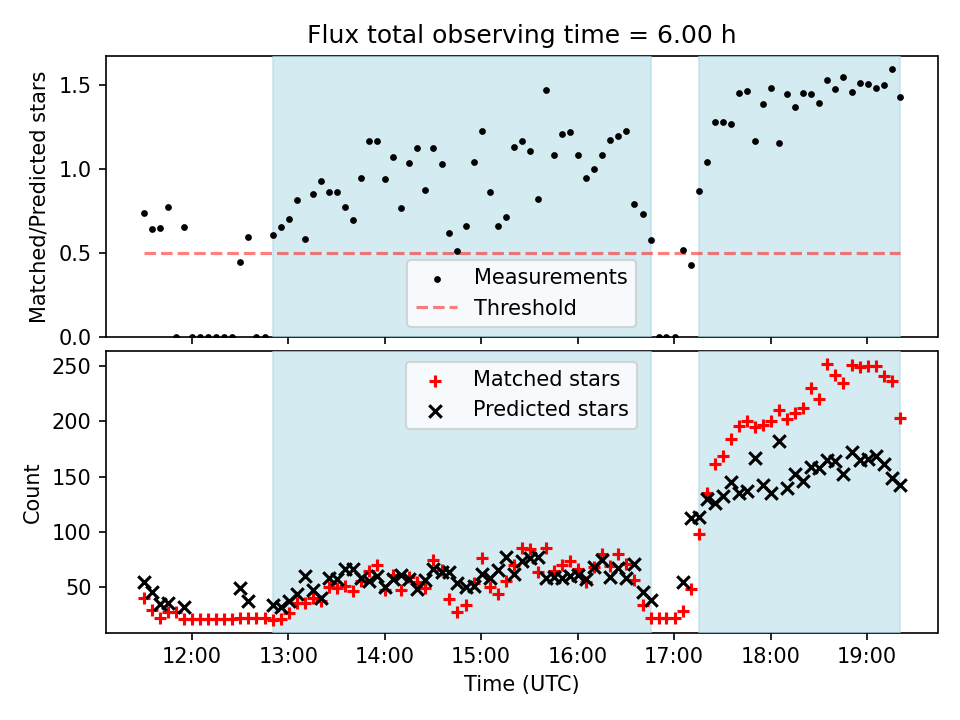 Flux total observing time = 6.00 h

Matched/Predicted stars

1.5
1.0
0.5
0.0

Measurements
Threshold

Count

250
200
150
100
50

Matched stars
Predicted stars

12:00
13:00
14:00
15:00
16:00
17:00
18:00
19:00

Time (UTC)